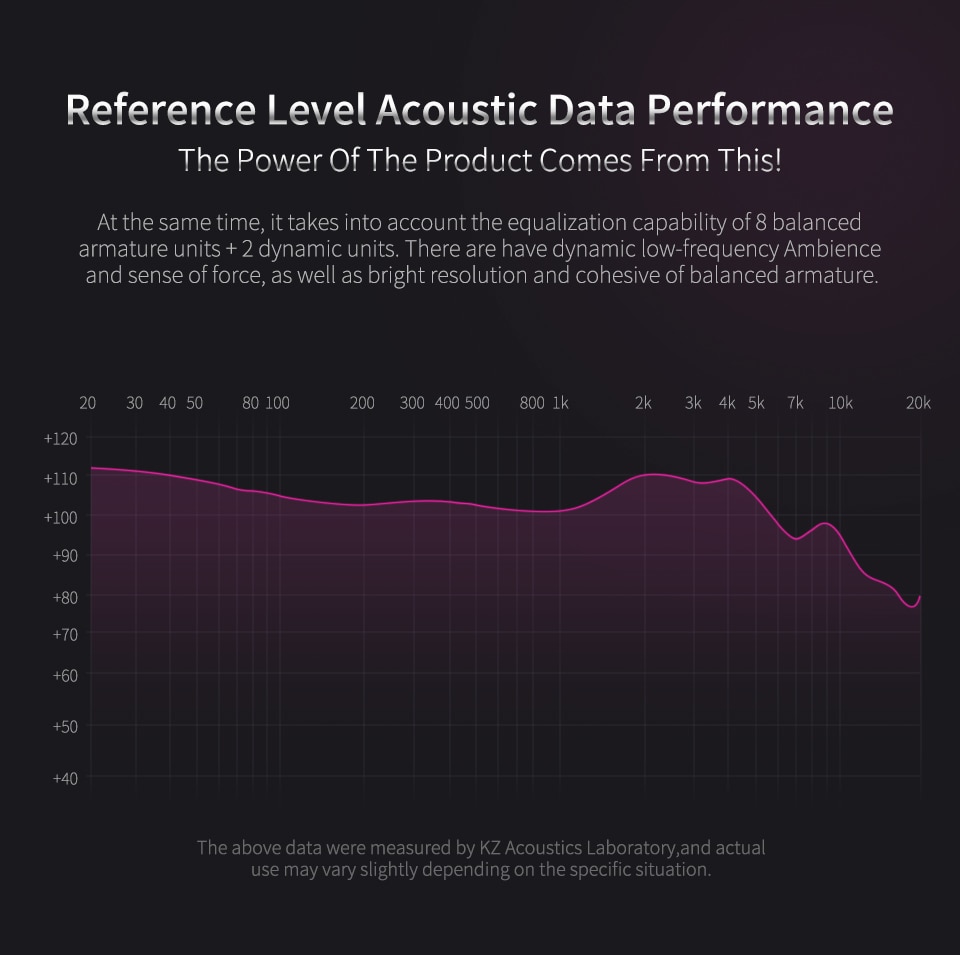 Reference Level Acoustic Data Performance

The Power Of The Product Comes From This!

At the same time, it takes into account the equalization capability of 8 balanced armature units + 2 dynamic units. There are have dynamic low-frequency Ambience and sense of force, as well as bright resolution and cohesive of balanced armature.

20 30 40 50 80 100 200 300 400 500 800 1k 2k 3k 4k 5k 7k 10k 20k

+120
+110
+100
+90
+80
+70
+60
+50
+40

The above data were measured by KZ Acoustics Laboratory,and actual use may vary slightly depending on the specific situation.